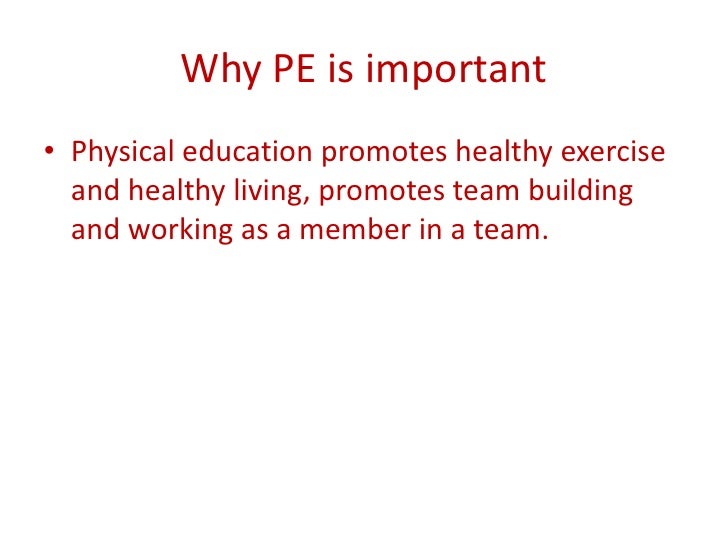 Why PE is important

• Physical education promotes healthy exercise and healthy living, promotes team building and working as a member in a team.